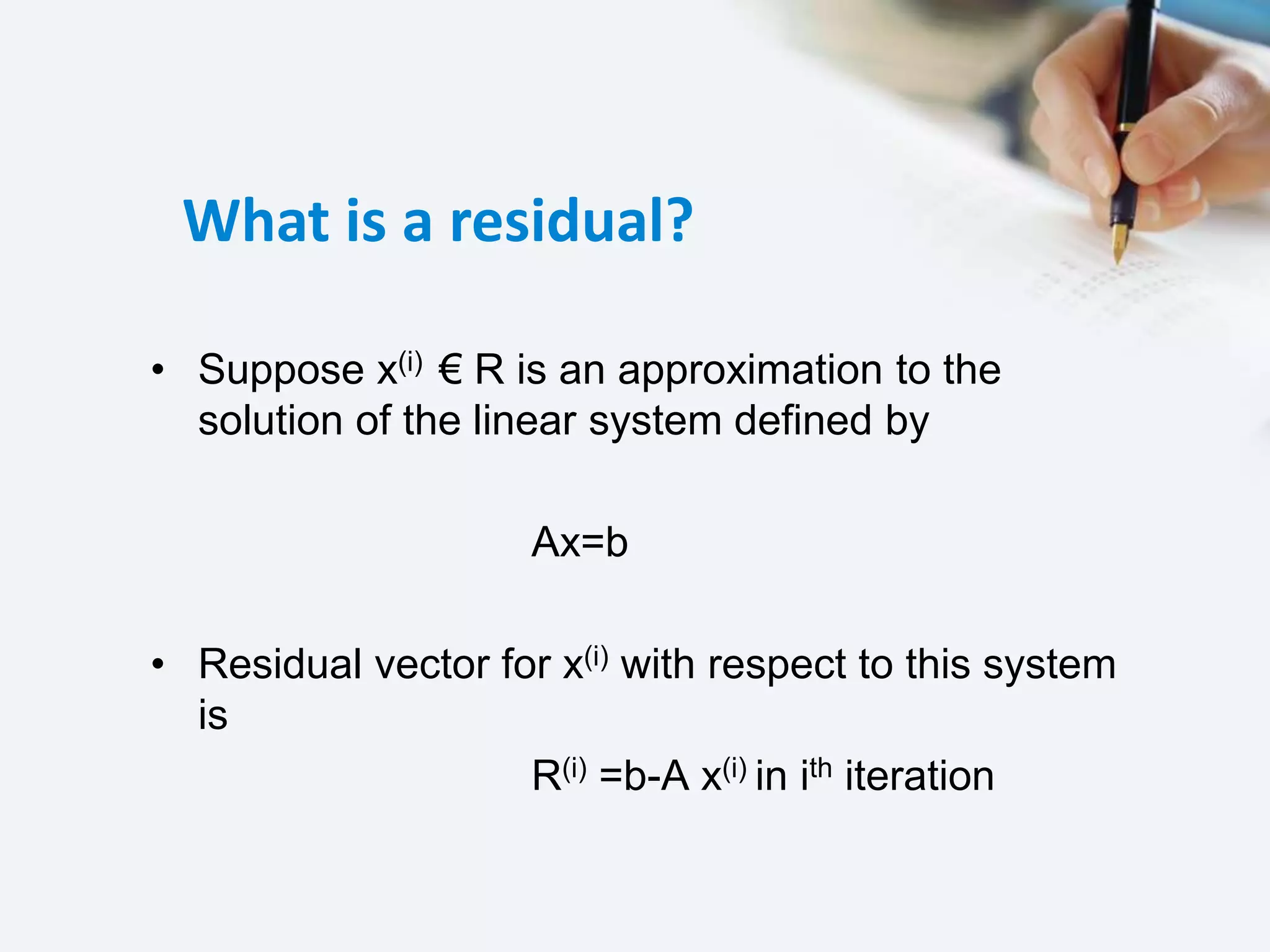 What is a residual?

• Suppose $x^{(i)}$ € R is an approximation to the solution of the linear system defined by

Ax=b

• Residual vector for $x^{(i)}$ with respect to this system is

$R^{(i)}$ =b-A $x^{(i)}$ in $i^{th}$ iteration